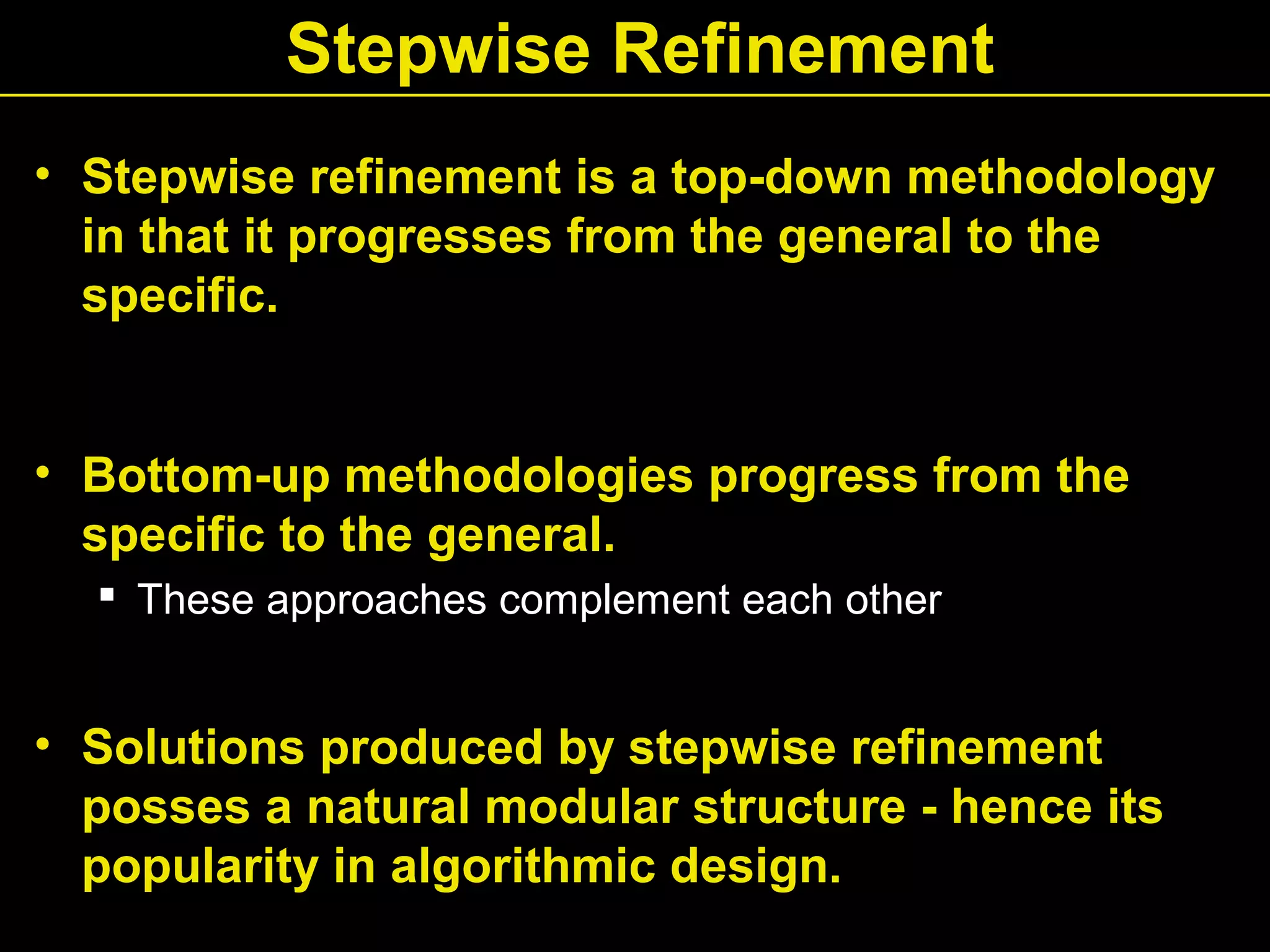 Stepwise Refinement

• Stepwise refinement is a top-down methodology in that it progresses from the general to the specific.

• Bottom-up methodologies progress from the specific to the general.
▪ These approaches complement each other

• Solutions produced by stepwise refinement posses a natural modular structure - hence its popularity in algorithmic design.